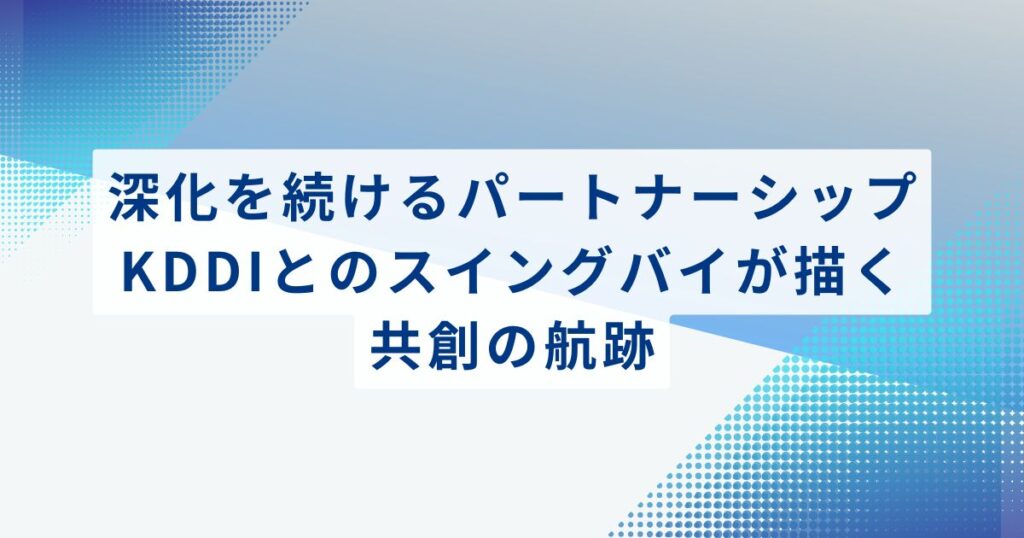 深化を続けるパートナーシップ
KDDIとのスイングバイが描く
共創の航跡